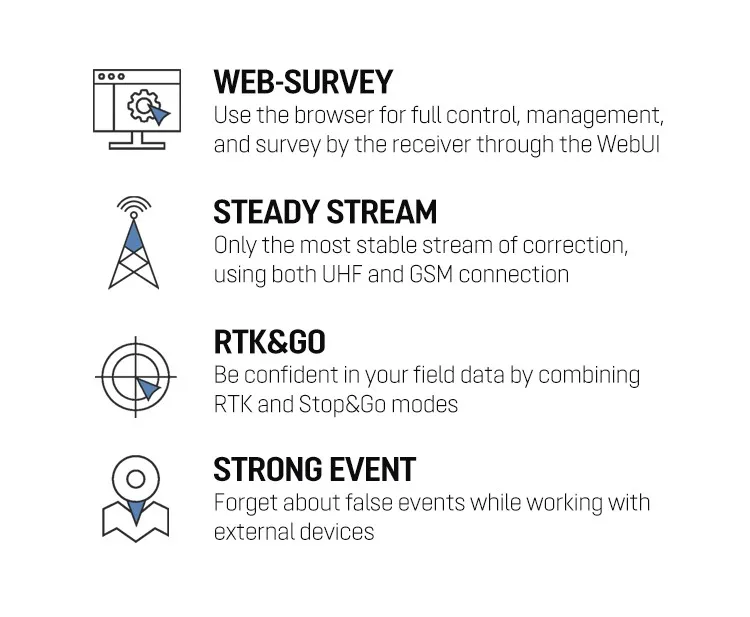 WEB-SURVEY
Use the browser for full control, management, and survey by the receiver through the WebUI

STEADY STREAM
Only the most stable stream of correction, using both UHF and GSM connection

RTK&GO
Be confident in your field data by combining RTK and Stop&Go modes

STRONG EVENT
Forget about false events while working with external devices